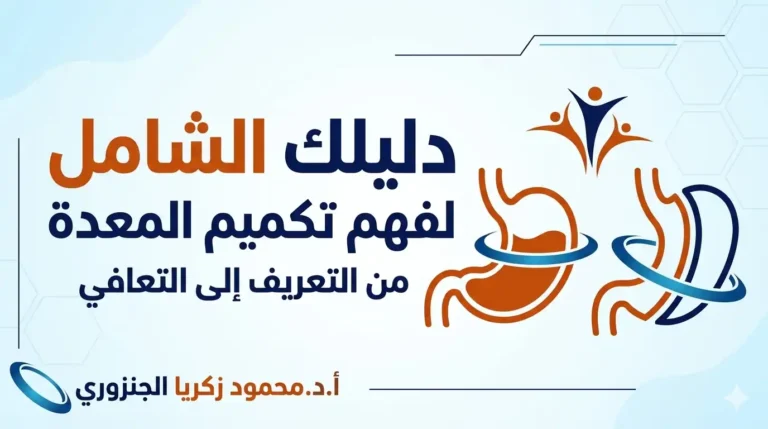 دليلك الشامل
لفهم تكميم المعدة
من التعريف إلى التعافي

أ.د.محمود زكريا الجنزوري